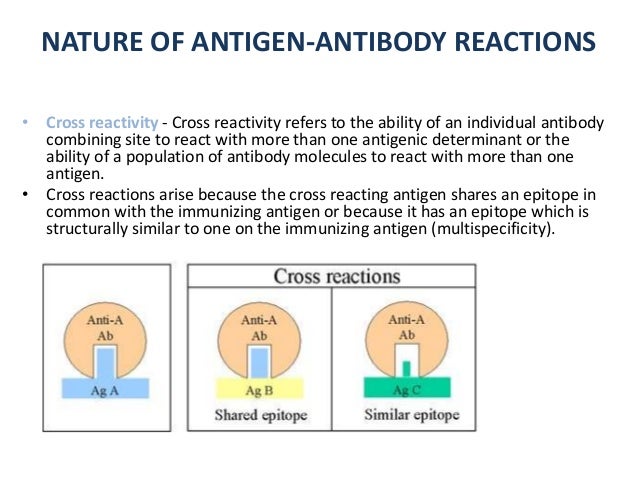 NATURE OF ANTIGEN-ANTIBODY REACTIONS

• Cross reactivity - Cross reactivity refers to the ability of an individual antibody combining site to react with more than one antigenic determinant or the ability of a population of antibody molecules to react with more than one antigen.

• Cross reactions arise because the cross reacting antigen shares an epitope in common with the immunizing antigen or because it has an epitope which is structurally similar to one on the immunizing antigen (multispecificity).

Anti-A Ab
Ag A

Cross reactions

Anti-A Ab
Ag B
Shared epitope

Anti-A Ab
Ag C
Similar epitope